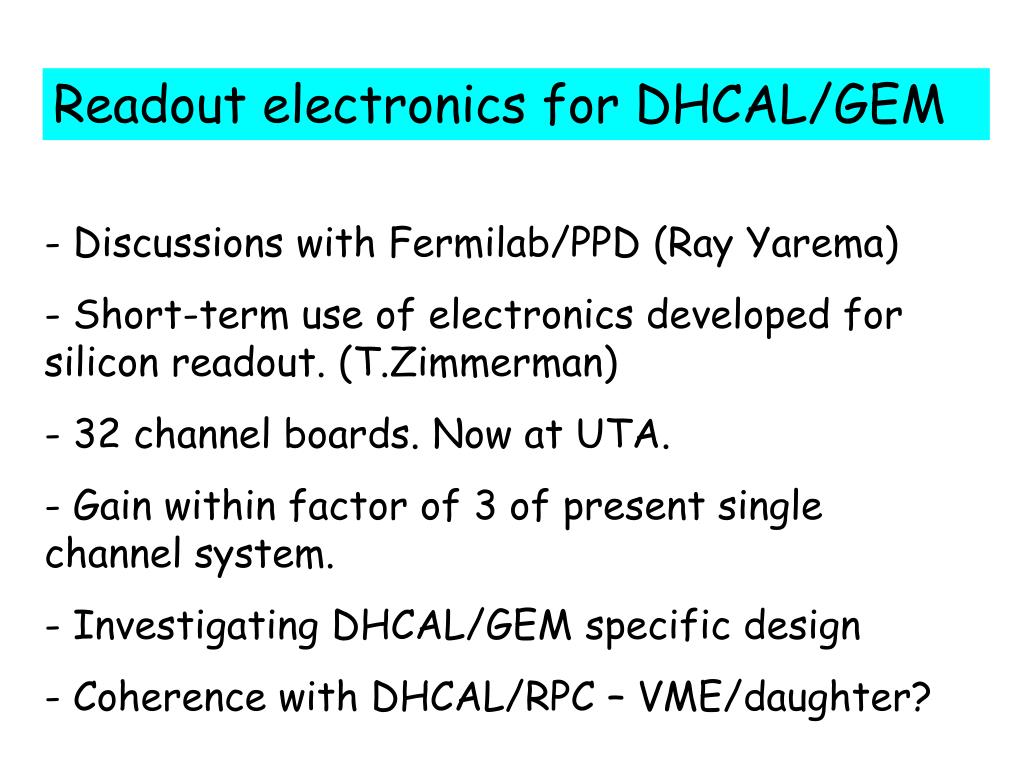 Readout electronics for DHCAL/GEM

- Discussions with Fermilab/PPD (Ray Yarema)

- Short-term use of electronics developed for silicon readout. (T.Zimmerman)

- 32 channel boards. Now at UTA.

- Gain within factor of 3 of present single channel system.

- Investigating DHCAL/GEM specific design

- Coherence with DHCAL/RPC – VME/daughter?